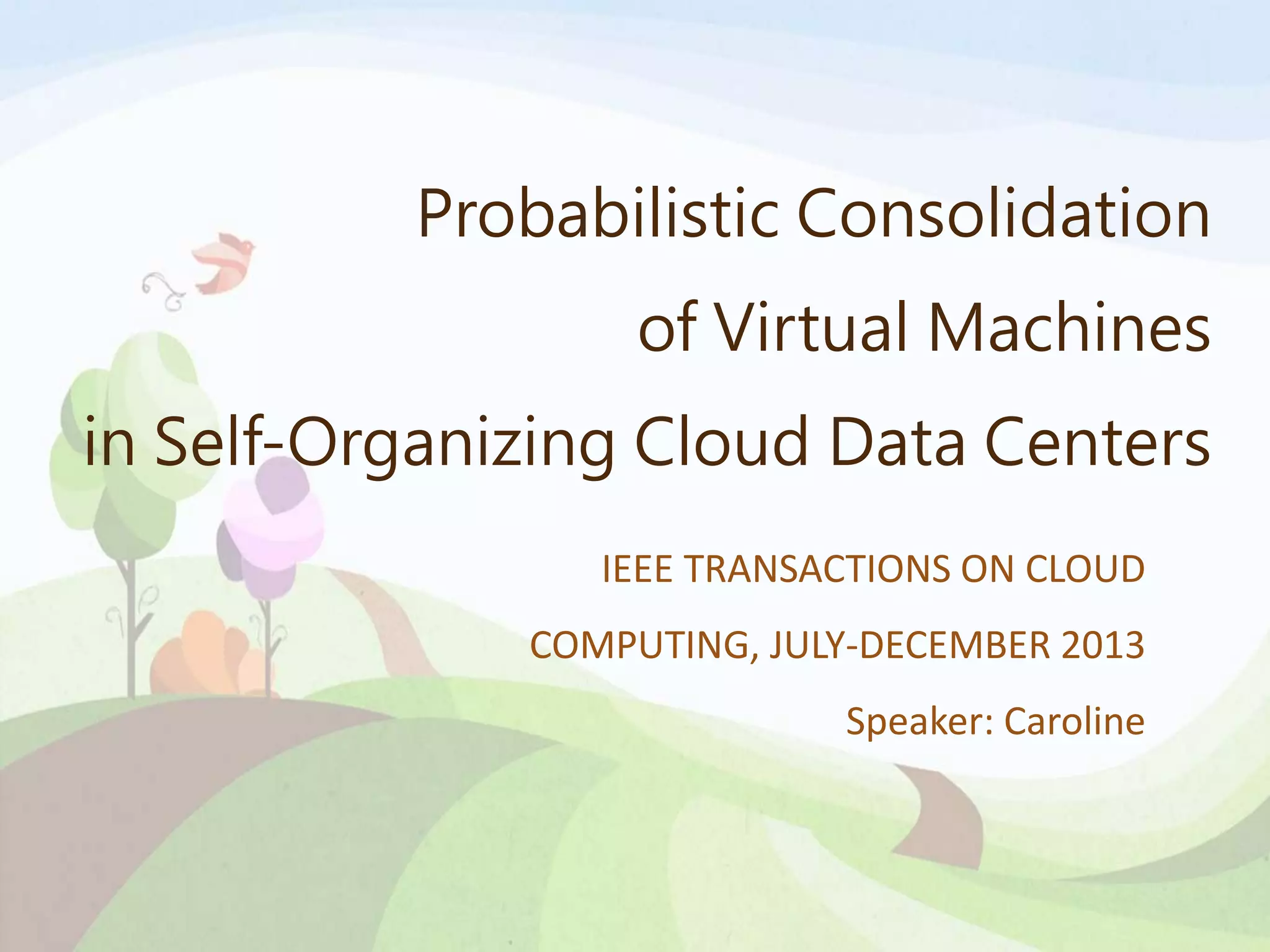 Probabilistic Consolidation of Virtual Machines in Self-Organizing Cloud Data Centers

IEEE TRANSACTIONS ON CLOUD COMPUTING, JULY-DECEMBER 2013

Speaker: Caroline